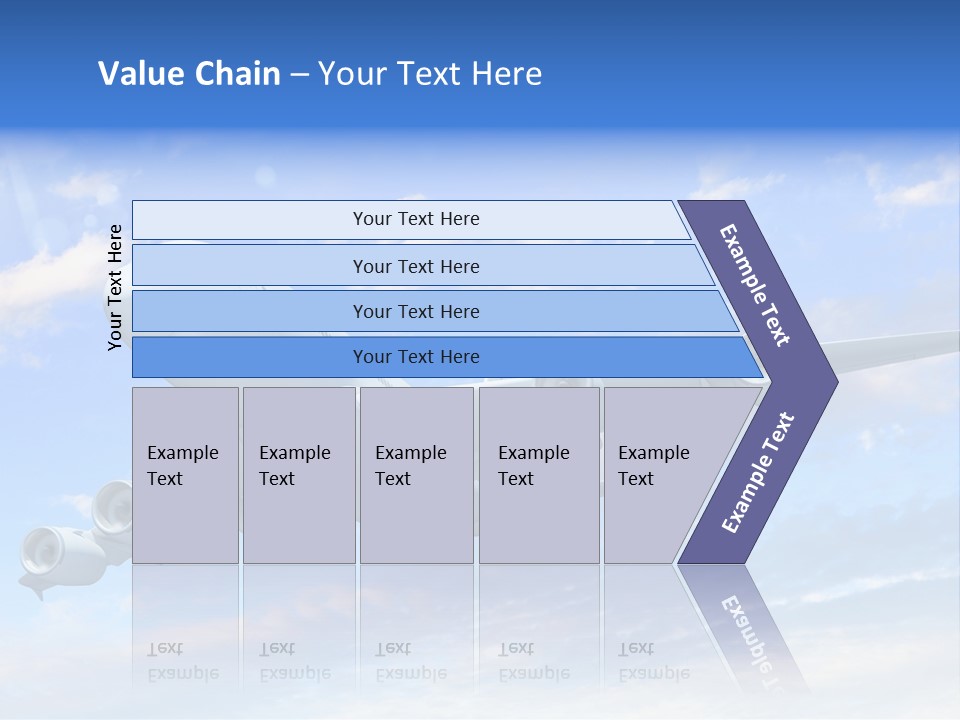 Value Chain – Your Text Here

Your Text Here

Your Text Here

Your Text Here

Your Text Here

Your Text Here

Example Text

Example Text

Example Text

Example Text

Example Text

Example Text

Example Text